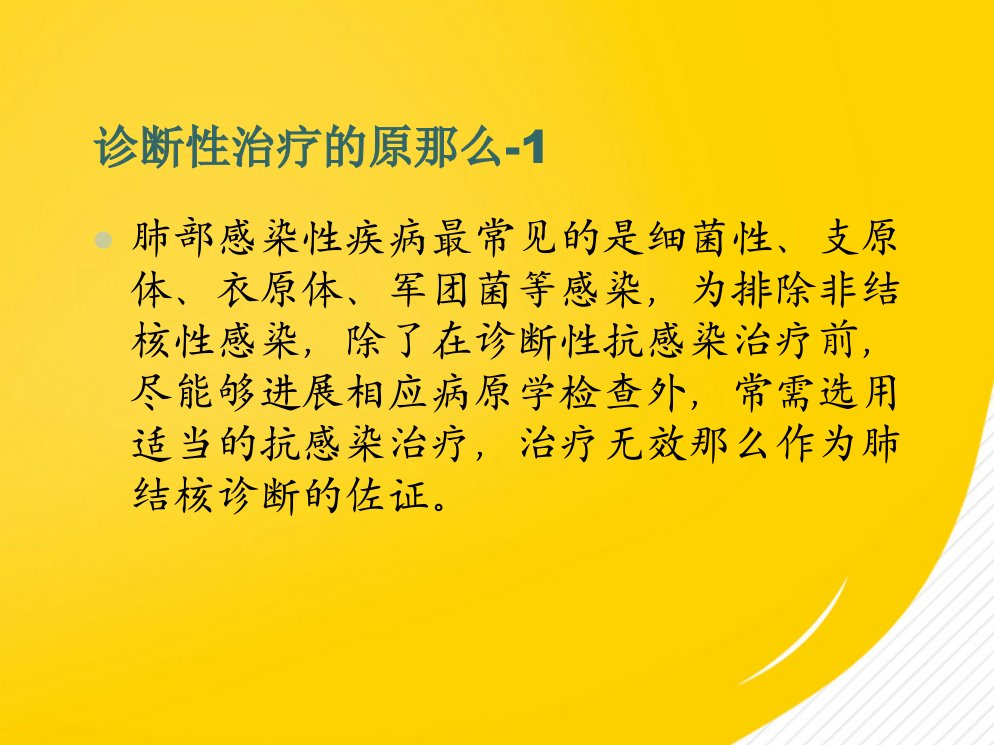 诊断性治疗的原那么-1

肺部感染性疾病最常见的是细菌性、支原体、衣原体、军团菌等感染，为排除非结核性感染，除了在诊断性抗感染治疗前，尽能够进展相应病原学检查外，常需选用适当的抗感染治疗，治疗无效那么作为肺结核诊断的佐证。